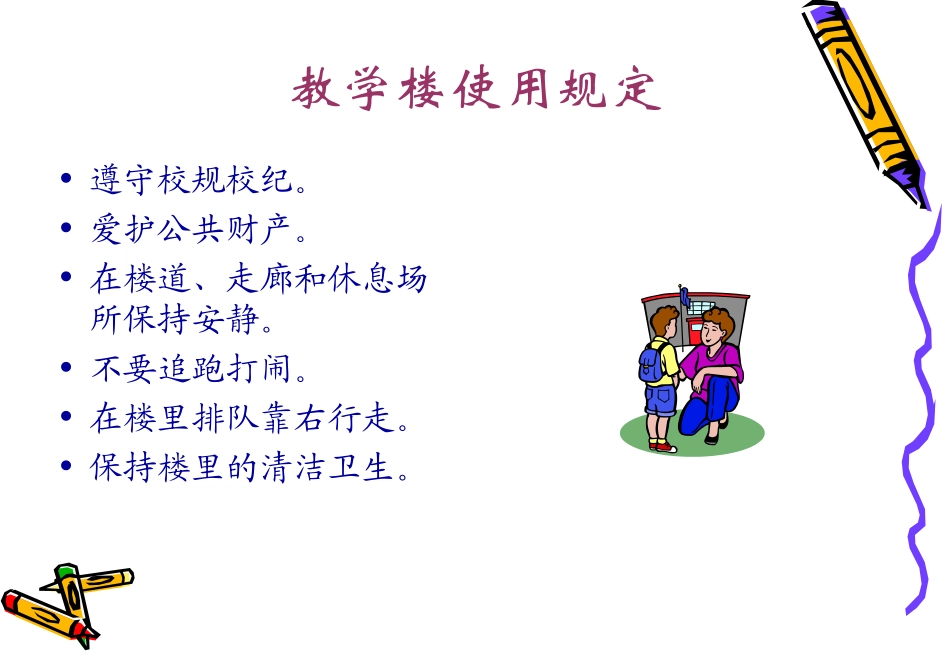 教学楼使用规定

• 遵守校规校纪。
• 爱护公共财产。
• 在楼道、走廊和休息场所保持安静。
• 不要追跑打闹。
• 在楼里排队靠右行走。
• 保持楼里的清洁卫生。